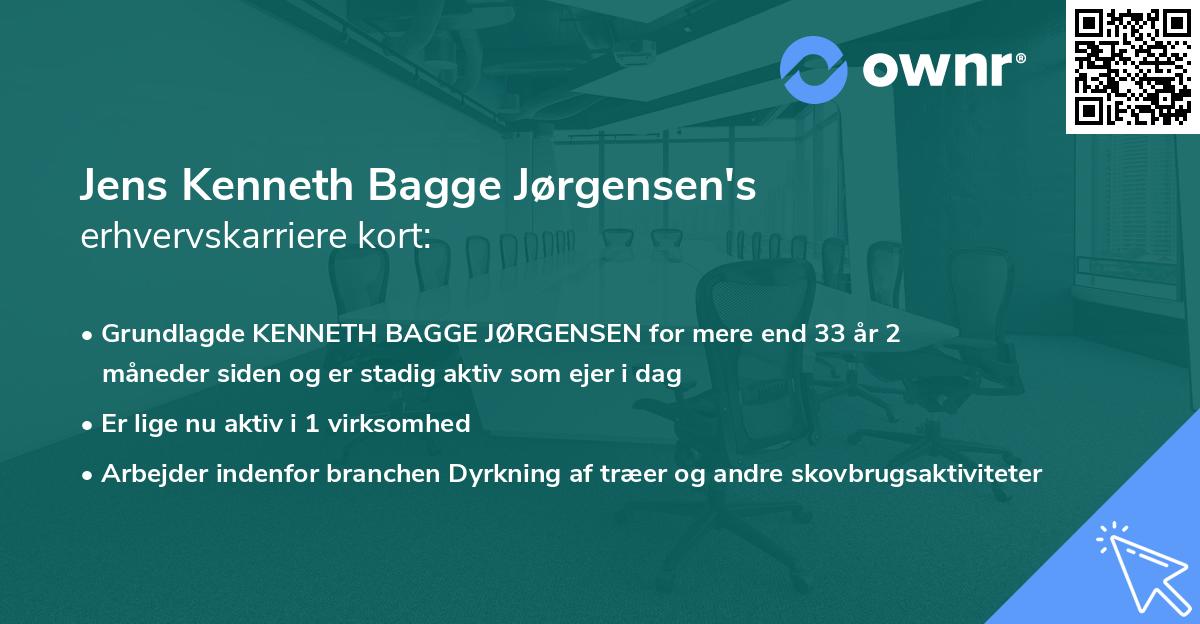 ownr®

Jens Kenneth Bagge Jørgensen's
erhvervskarriere kort:

• Grundlagde KENNETH BAGGE JØRGENSEN for mere end 33 år 2 måneder siden og er stadig aktiv som ejer i dag
• Er lige nu aktiv i 1 virksomhed
• Arbejder indenfor branchen Dyrkning af træer og andre skovbrugsaktiviteter